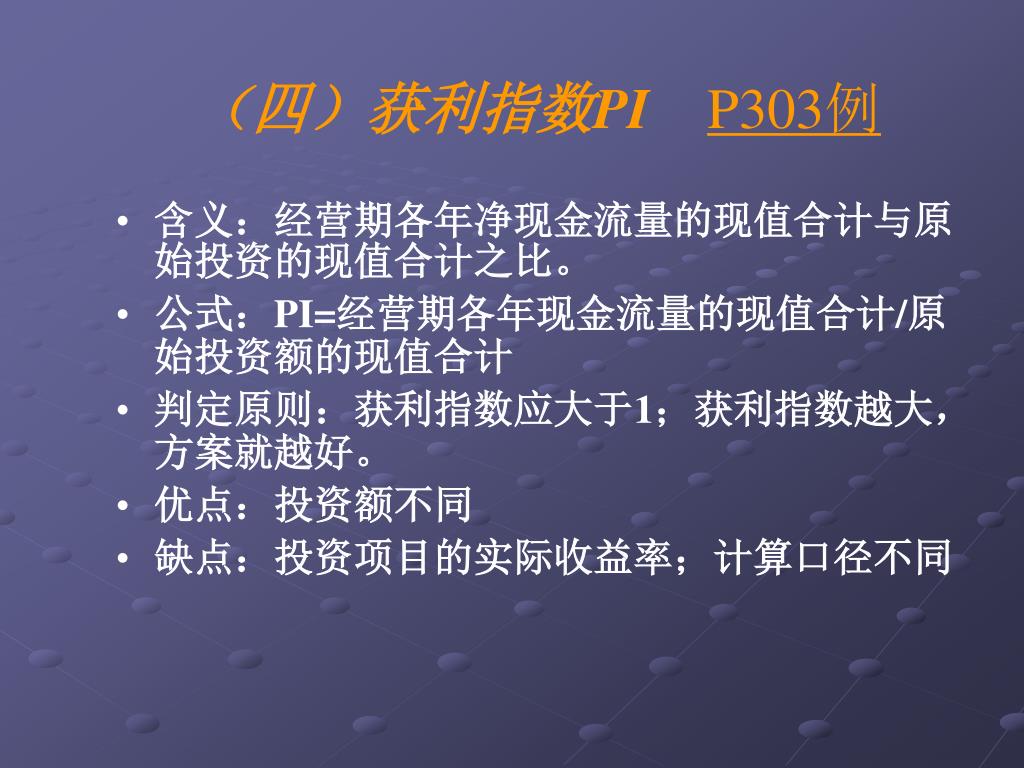 （四）获利指数PI　P303例

• 含义：经营期各年净现金流量的现值合计与原始投资的现值合计之比。
• 公式：PI=经营期各年现金流量的现值合计/原始投资额的现值合计
• 判定原则：获利指数应大于1；获利指数越大，方案就越好。
• 优点：投资额不同
• 缺点：投资项目的实际收益率；计算口径不同